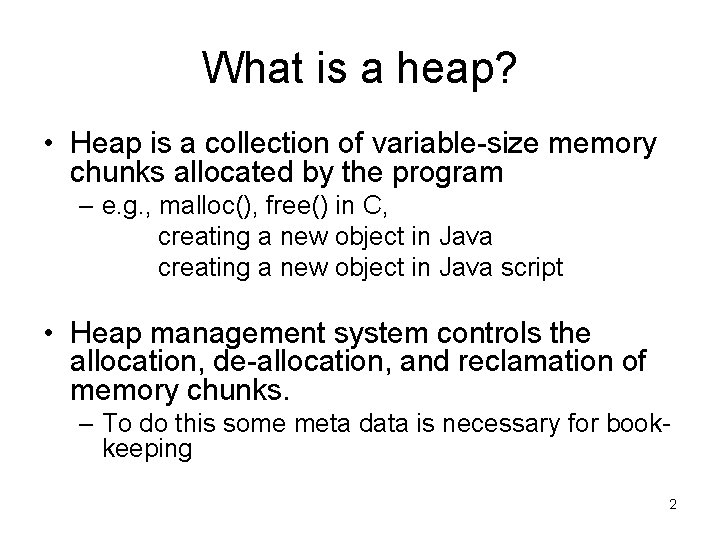 What is a heap?

• Heap is a collection of variable-size memory chunks allocated by the program
– e.g., malloc(), free() in C,
creating a new object in Java
creating a new object in Java script

• Heap management system controls the allocation, de-allocation, and reclamation of memory chunks.
– To do this some meta data is necessary for book-keeping

2